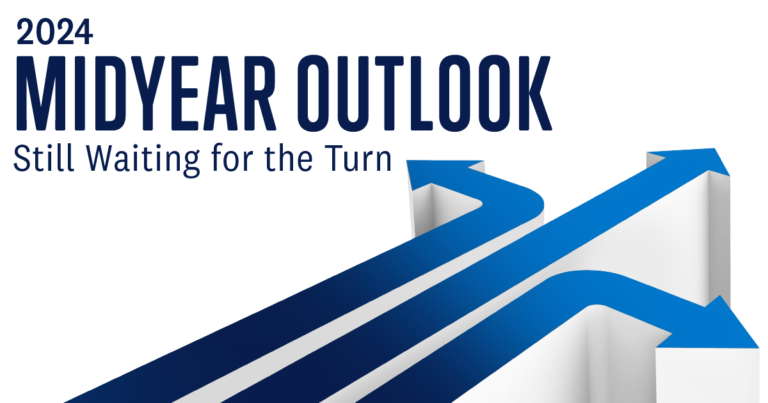 2024
MIDYEAR OUTLOOK
Still Waiting for the Turn